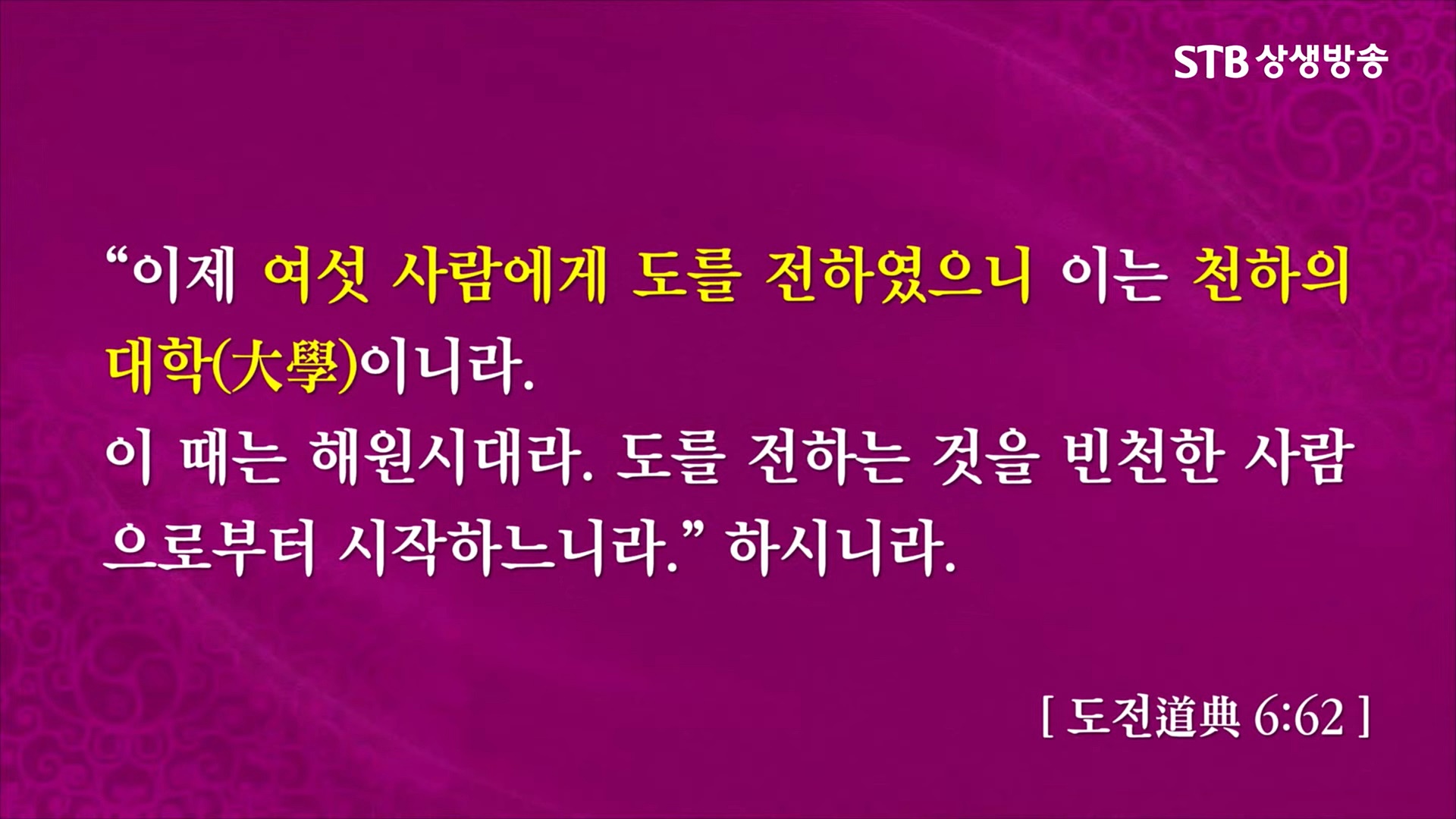 STB 상생방송

“이제 여섯 사람에게 도를 전하였으니 이는 천하의 대학(大學)이니라.
이 때는 해원시대라. 도를 전하는 것을 빈천한 사람으로부터 시작하느니라.” 하시니라.

[ 도전道典 6:62 ]